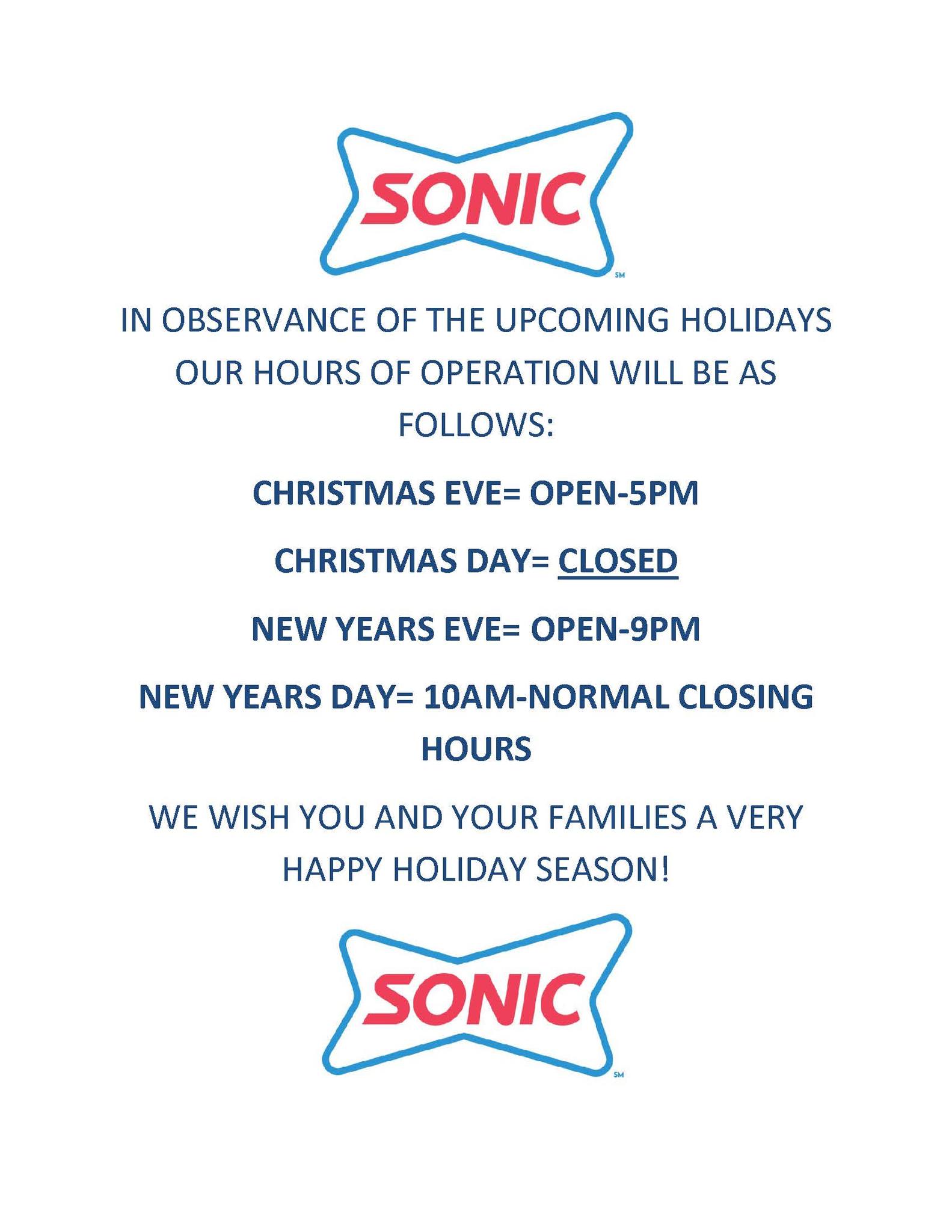 SONIC
SM

IN OBSERVANCE OF THE UPCOMING HOLIDAYS OUR HOURS OF OPERATION WILL BE AS FOLLOWS:

CHRISTMAS EVE= OPEN-5PM

CHRISTMAS DAY= CLOSED

NEW YEARS EVE= OPEN-9PM

NEW YEARS DAY= 10AM-NORMAL CLOSING HOURS

WE WISH YOU AND YOUR FAMILIES A VERY HAPPY HOLIDAY SEASON!

SONIC
SM